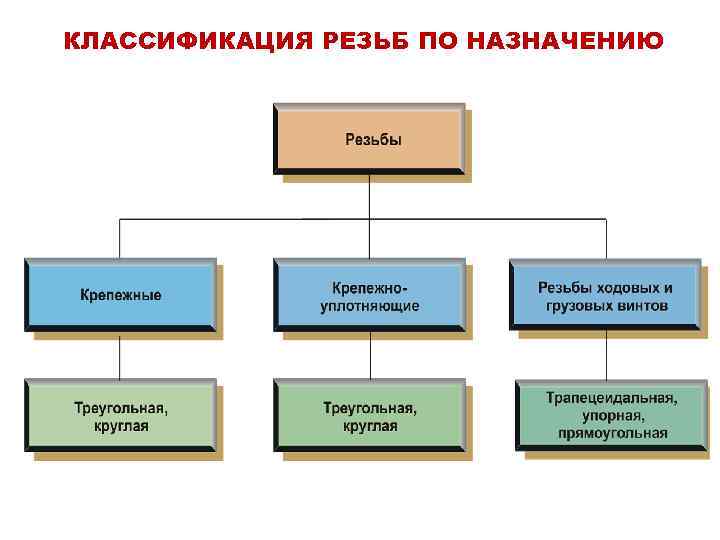 КЛАССИФИКАЦИЯ РЕЗЬБ ПО НАЗНАЧЕНИЮ

Резьбы

Крепежные

Крепежно-уплотняющие

Резьбы ходовых и грузовых винтов

Треугольная, круглая

Треугольная, круглая

Трапецеидальная, упорная, прямоугольная